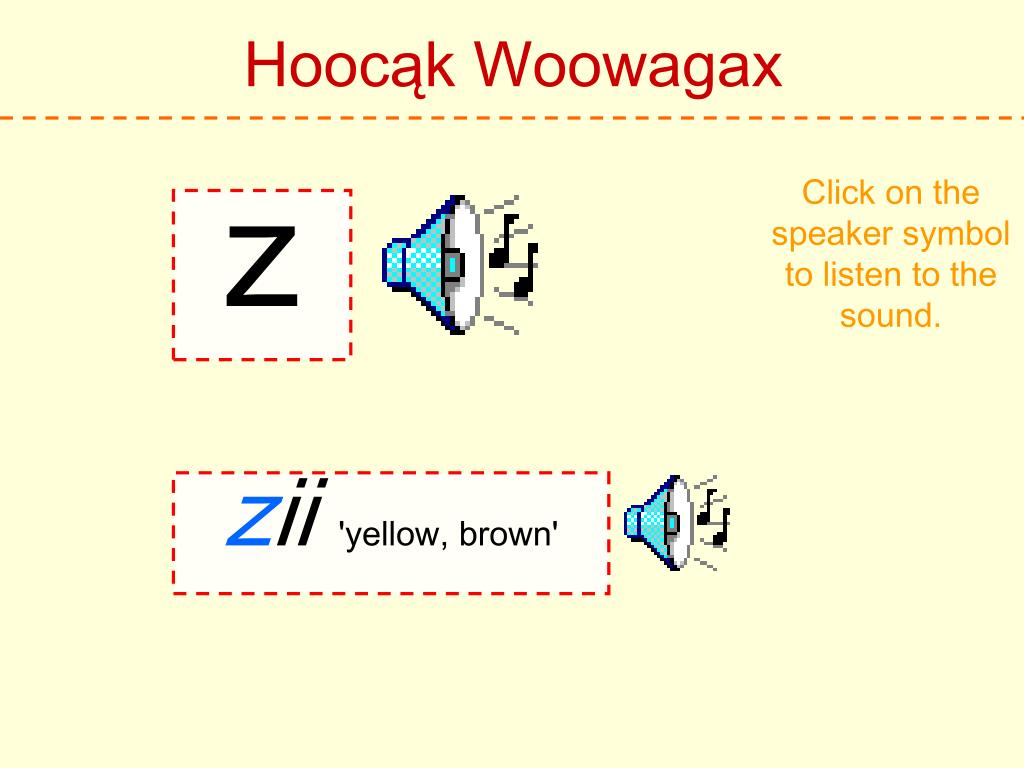 Hoocąk Woowagax

z

Click on the speaker symbol to listen to the sound.

zii 'yellow, brown'